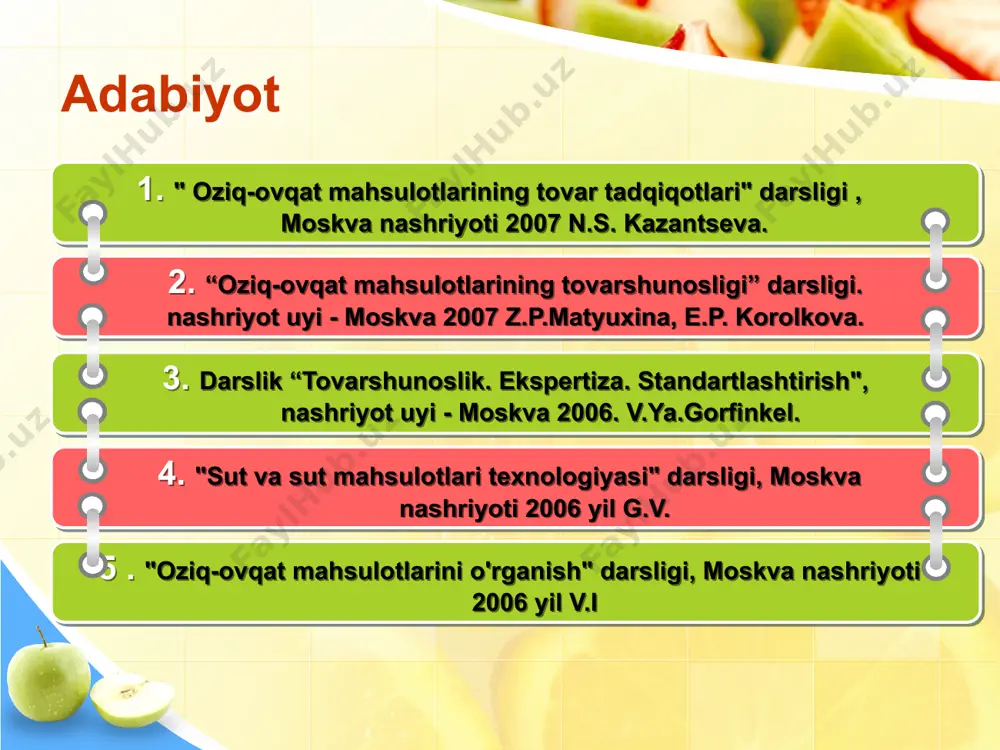 Adabiyot

1. " Oziq-ovqat mahsulotlarining tovar tadqiqotlari" darsligi , Moskva nashriyoti 2007 N.S. Kazantseva.

2. “Oziq-ovqat mahsulotlarining tovarshunosligi” darsligi. nashriyot uyi - Moskva 2007 Z.P.Matyuxina, E.P. Korolkova.

3. Darslik “Tovarshunoslik. Ekspertiza. Standartlashtirish", nashriyot uyi - Moskva 2006. V.Ya.Gorfinkel.

4. "Sut va sut mahsulotlari texnologiyasi" darsligi, Moskva nashriyoti 2006 yil G.V.

5 . "Oziq-ovqat mahsulotlarini o'rganish" darsligi, Moskva nashriyoti 2006 yil V.I

FaylHub.uz